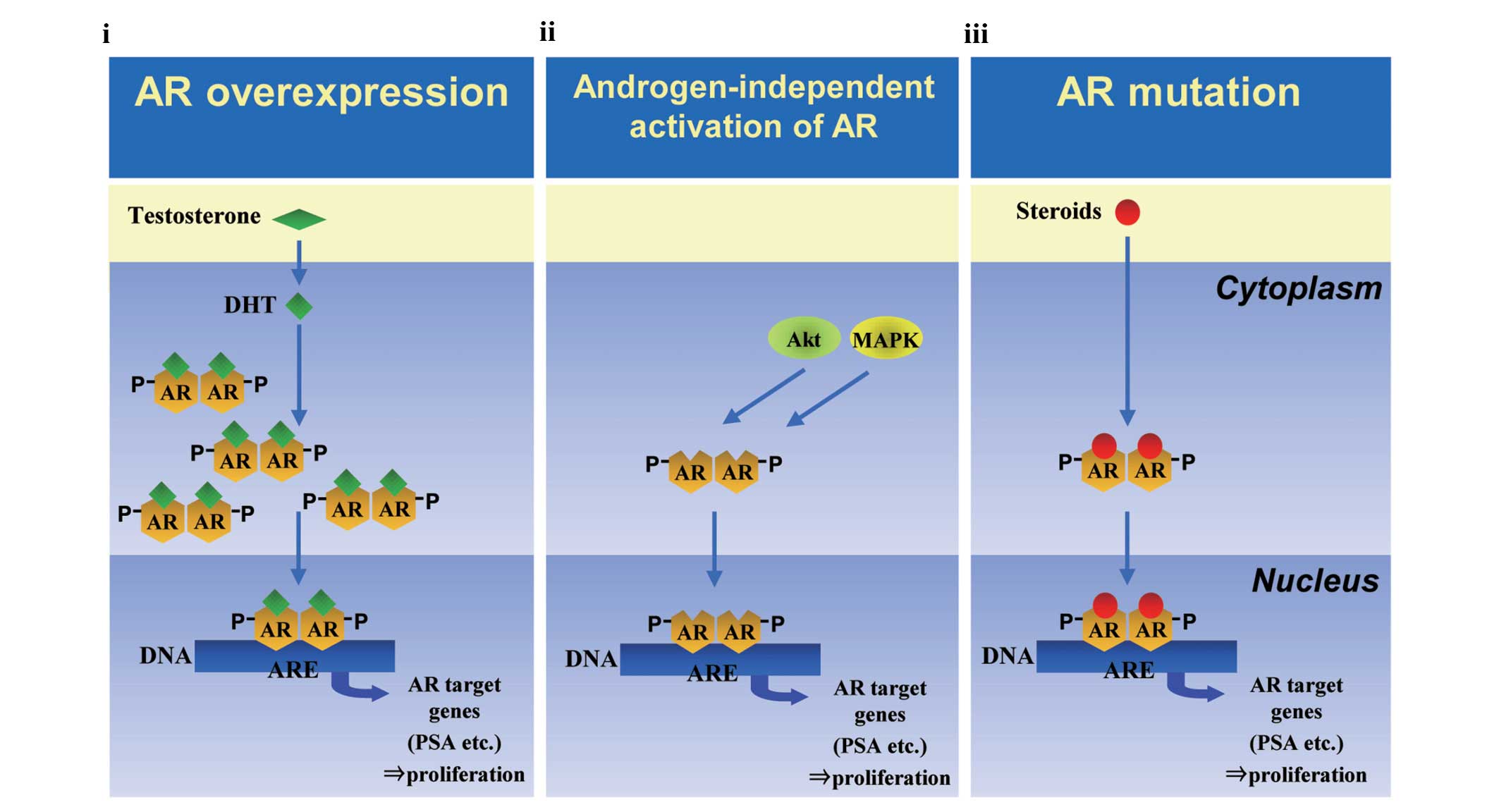 i

AR overexpression

Testosterone

DHT

P- AR AR -P

P- AR AR -P

P- AR AR -P

P- AR AR -P

P- AR AR -P

DNA

ARE

AR target genes (PSA etc.) ⇒proliferation

ii

Androgen-independent activation of AR

Akt

MAPK

P- AR AR -P

P- AR AR -P

DNA

ARE

AR target genes (PSA etc.) ⇒proliferation

iii

AR mutation

Steroids

Cytoplasm

P- AR AR -P

Nucleus

P- AR AR -P

DNA

ARE

AR target genes (PSA etc.) ⇒proliferation